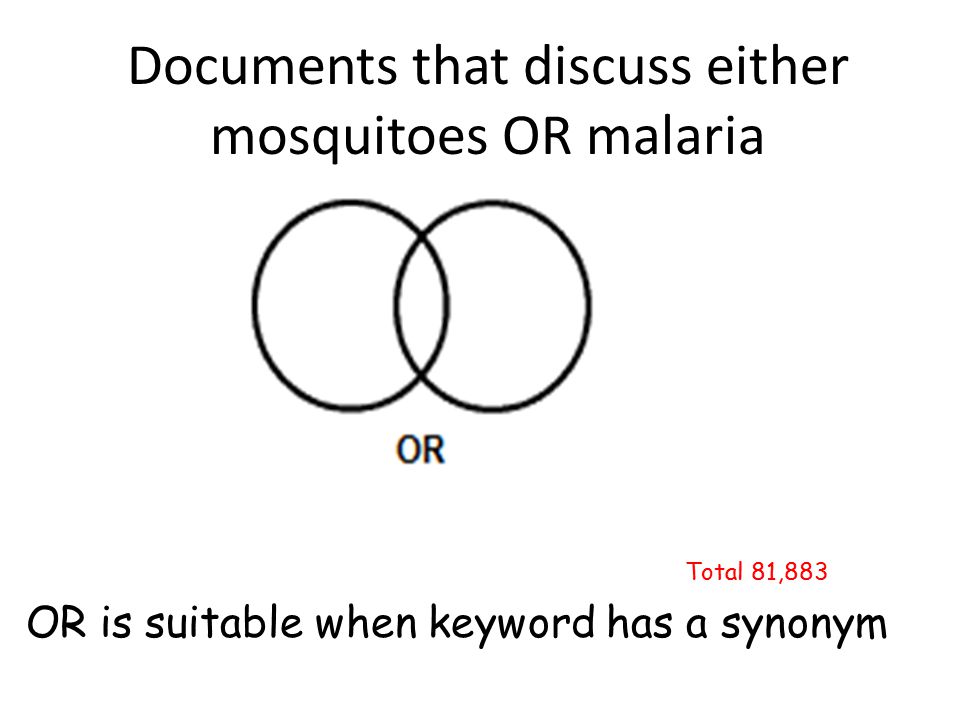 Documents that discuss either mosquitoes OR malaria

OR

Total 81,883

OR is suitable when keyword has a synonym